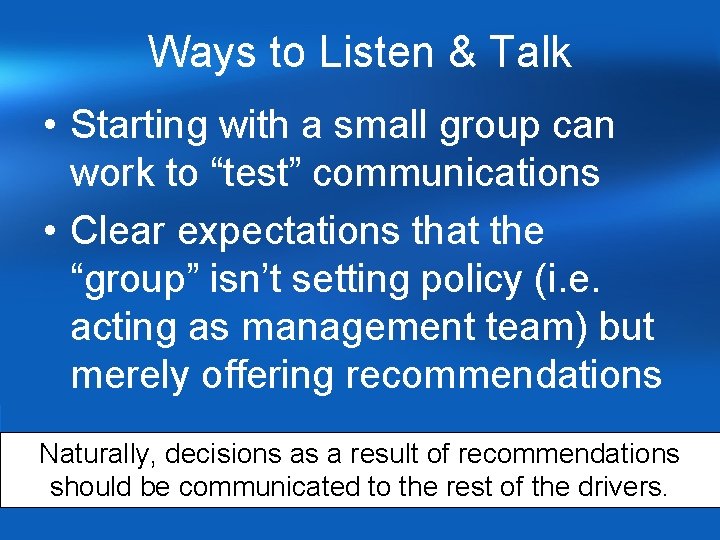 Ways to Listen & Talk

• Starting with a small group can work to “test” communications

• Clear expectations that the “group” isn’t setting policy (i.e. acting as management team) but merely offering recommendations

Naturally, decisions as a result of recommendations should be communicated to the rest of the drivers.